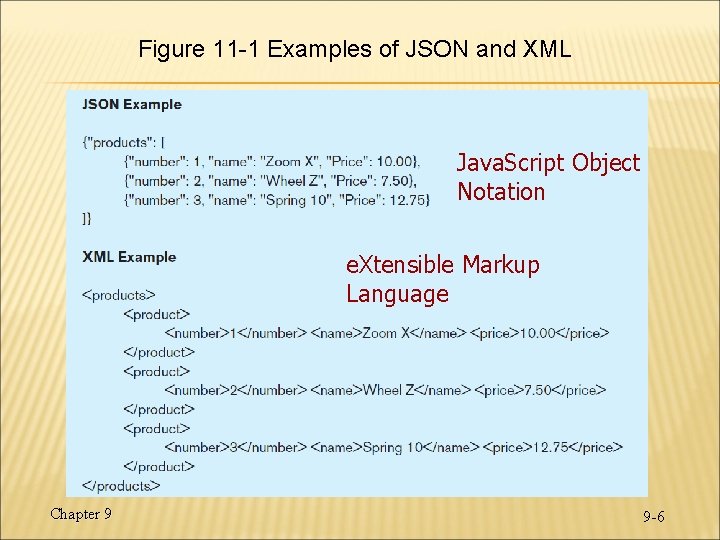 Figure 11-1 Examples of JSON and XML

JSON Example

{"products": [
{"number": 1, "name": "Zoom X", "Price": 10.00},
{"number": 2, "name": "Wheel Z", "Price": 7.50},
{"number": 3, "name": "Spring 10", "Price": 12.75}
]}

JavaScript Object Notation

XML Example

eXtensible Markup Language

<products>
<product>
<number>1</number> <name>Zoom X</name> <price>10.00</price>
</product>
<product>
<number>2</number> <name>Wheel Z</name> <price>7.50</price>
</product>
<product>
<number>3</number> <name>Spring 10</name> <price>12.75</price>
</product>
</products>

Chapter 9

9-6